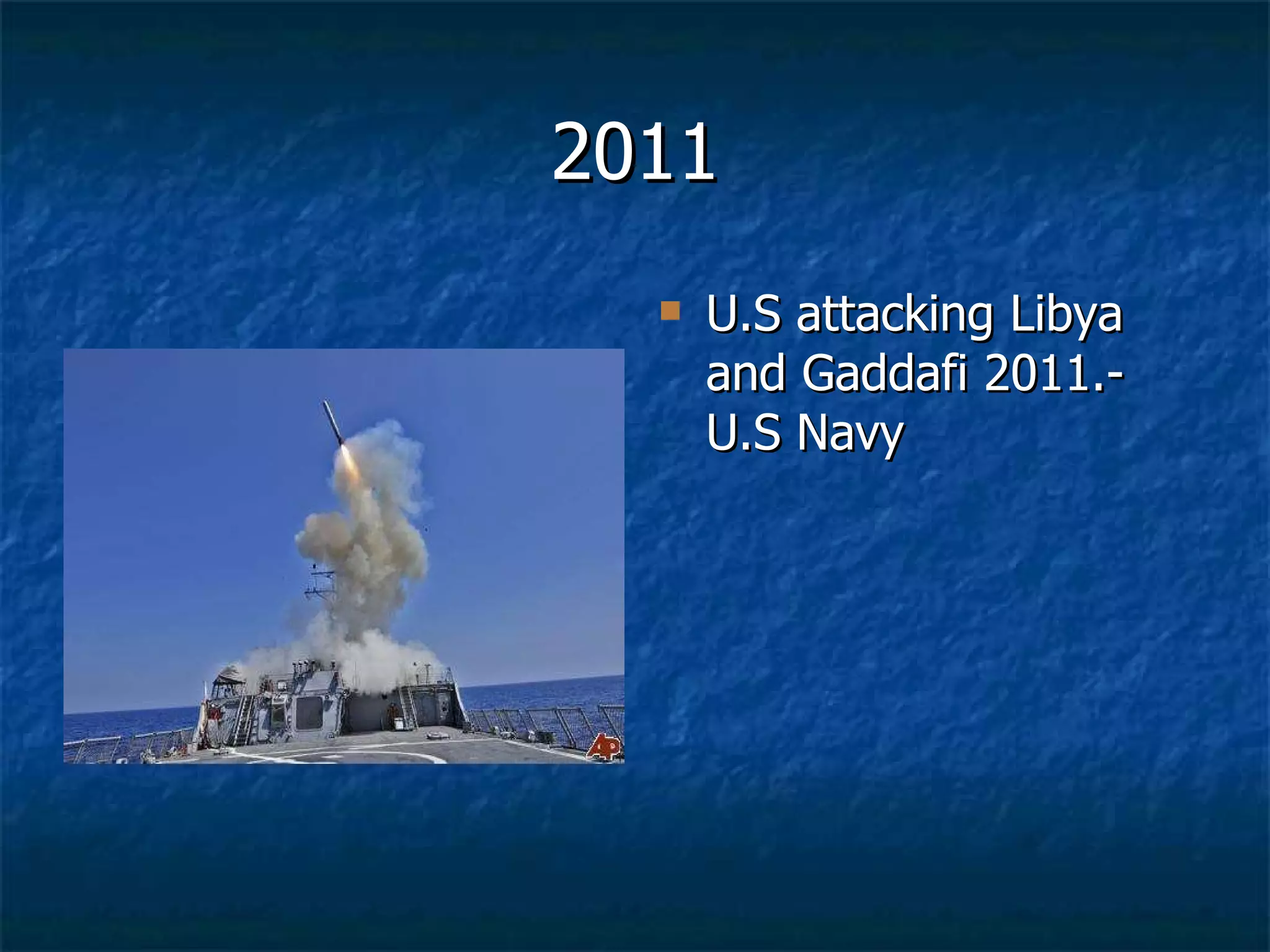 2011

U.S attacking Libya and Gaddafi 2011.- U.S Navy

AP